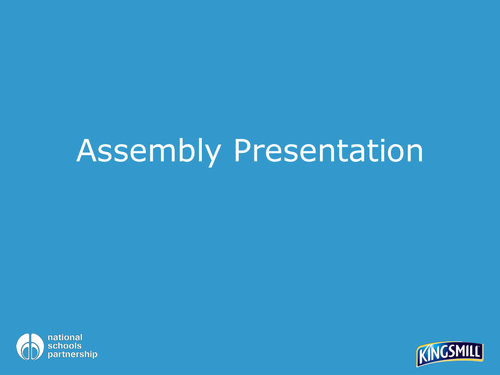 Assembly Presentation

national schools partnership

KINGSMILL